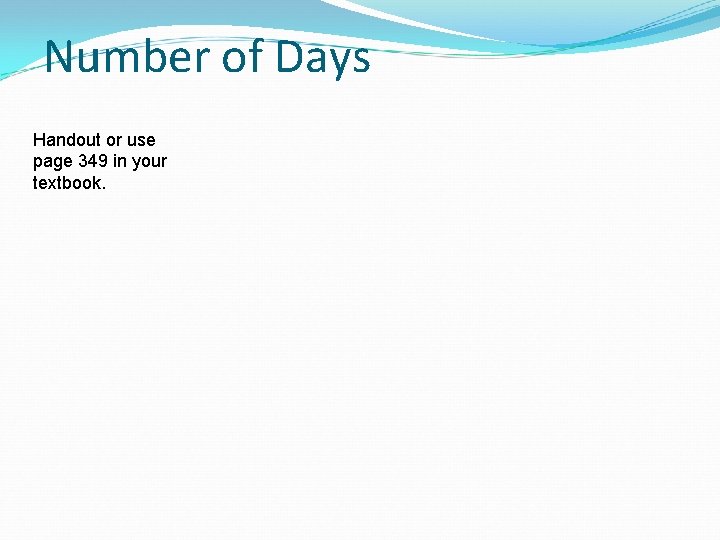 Number of Days

Handout or use page 349 in your textbook.